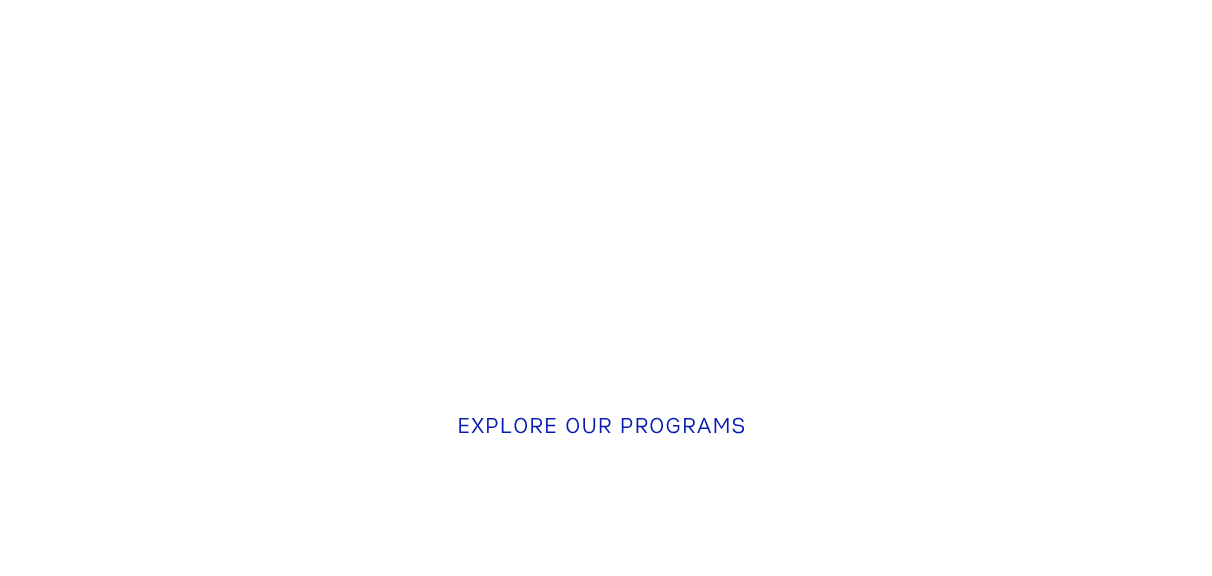 EXPLORE OUR PROGRAMS